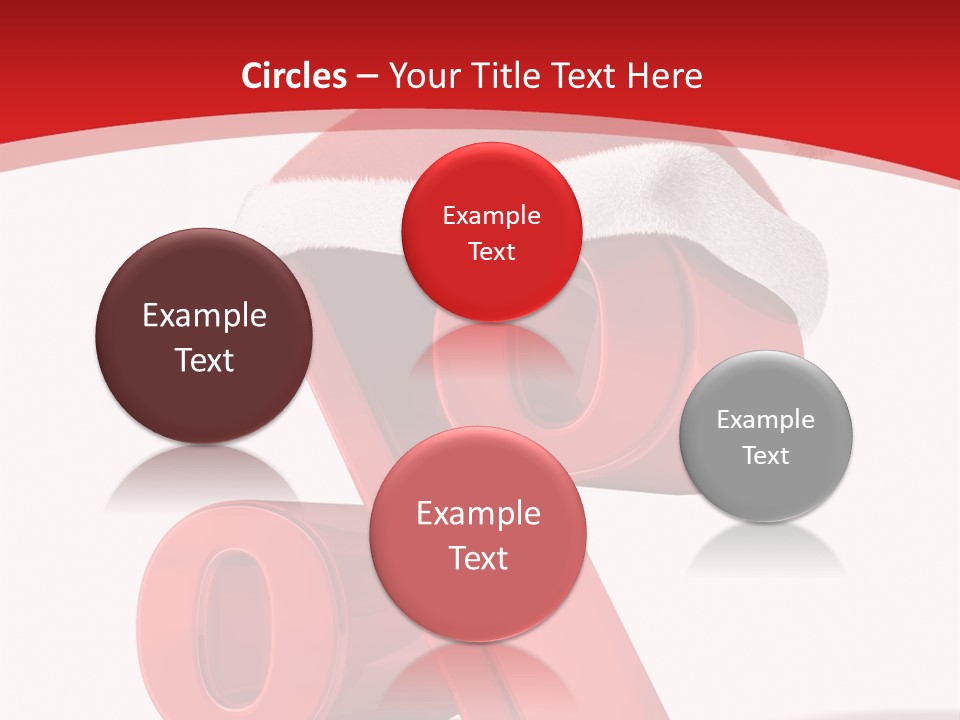 Circles – Your Title Text Here

Example Text

Example Text

Example Text

Example Text